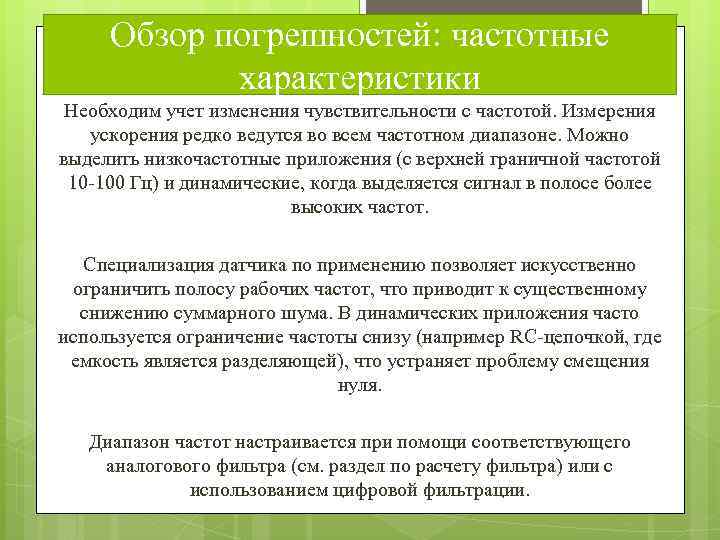 Обзор погрешностей: частотные характеристики

Необходим учет изменения чувствительности с частотой. Измерения ускорения редко ведутся во всем частотном диапазоне. Можно выделить низкочастотные приложения (с верхней граничной частотой 10-100 Гц) и динамические, когда выделяется сигнал в полосе более высоких частот.

Специализация датчика по применению позволяет искусственно ограничить полосу рабочих частот, что приводит к существенному снижению суммарного шума. В динамических приложения часто используется ограничение частоты снизу (например RC-цепочкой, где емкость является разделяющей), что устраняет проблему смещения нуля.

Диапазон частот настраивается при помощи соответствующего аналогового фильтра (см. раздел по расчету фильтра) или с использованием цифровой фильтрации.